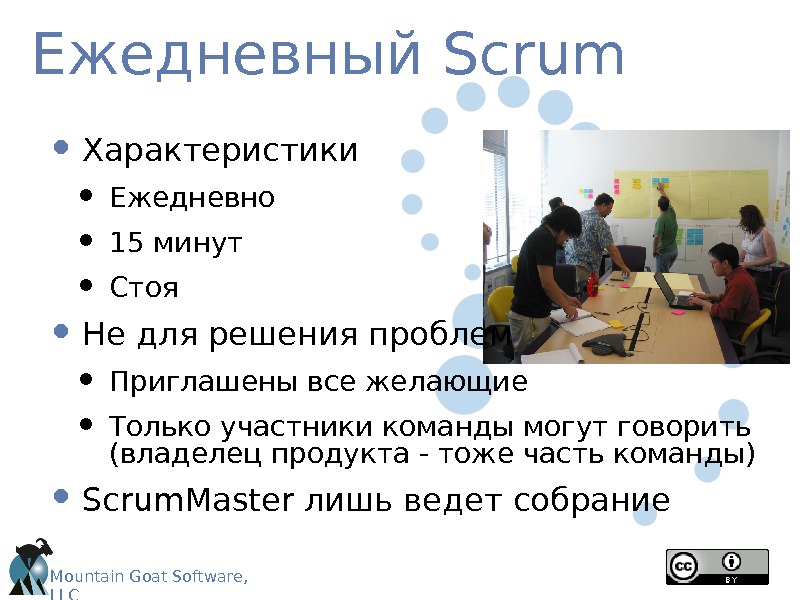 Ежедневный Scrum

• Характеристики
 • Ежедневно
 • 15 минут
 • Стоя
• Не для решения проблем
 • Приглашены все желающие
 • Только участники команды могут говорить (владелец продукта - тоже часть команды)
• ScrumMaster лишь ведет собрание

Mountain Goat Software, LLC

cc BY